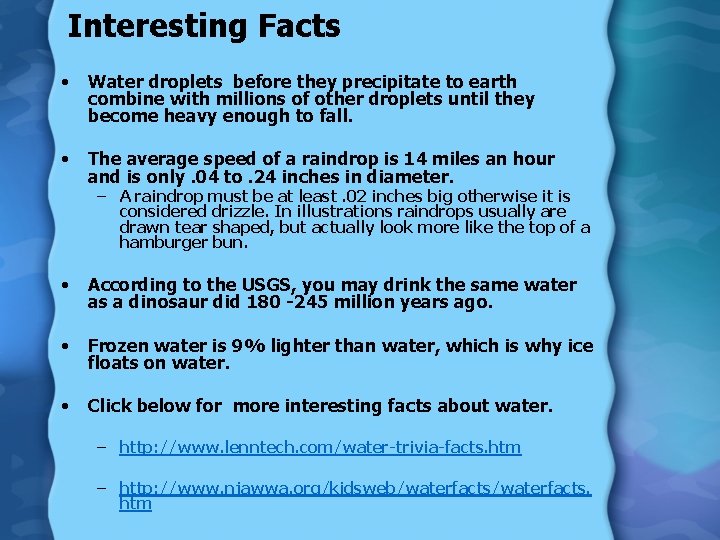 Interesting Facts

• Water droplets before they precipitate to earth combine with millions of other droplets until they become heavy enough to fall.

• The average speed of a raindrop is 14 miles an hour and is only .04 to .24 inches in diameter.
– A raindrop must be at least .02 inches big otherwise it is considered drizzle. In illustrations raindrops usually are drawn tear shaped, but actually look more like the top of a hamburger bun.

• According to the USGS, you may drink the same water as a dinosaur did 180 -245 million years ago.

• Frozen water is 9% lighter than water, which is why ice floats on water.

• Click below for more interesting facts about water.

– http://www.lenntech.com/water-trivia-facts.htm

– http://www.njawwa.org/kidsweb/waterfacts/waterfacts.htm